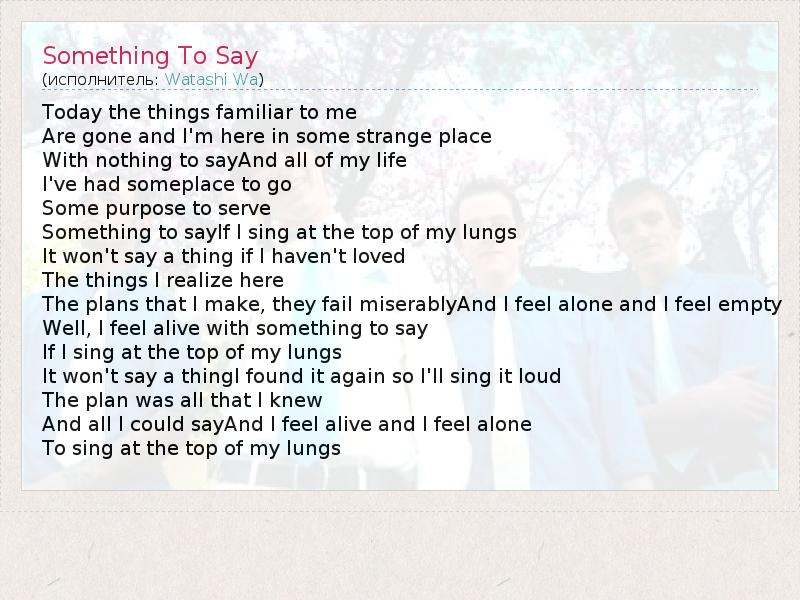 Something To Say
(исполнитель: Watashi Wa)

Today the things familiar to me
Are gone and I'm here in some strange place
With nothing to sayAnd all of my life
I've had someplace to go
Some purpose to serve
Something to sayIf I sing at the top of my lungs
It won't say a thing if I haven't loved
The things I realize here
The plans that I make, they fail miserablyAnd I feel alone and I feel empty
Well, I feel alive with something to say
If I sing at the top of my lungs
It won't say a thingI found it again so I'll sing it loud
The plan was all that I knew
And all I could sayAnd I feel alive and I feel alone
To sing at the top of my lungs